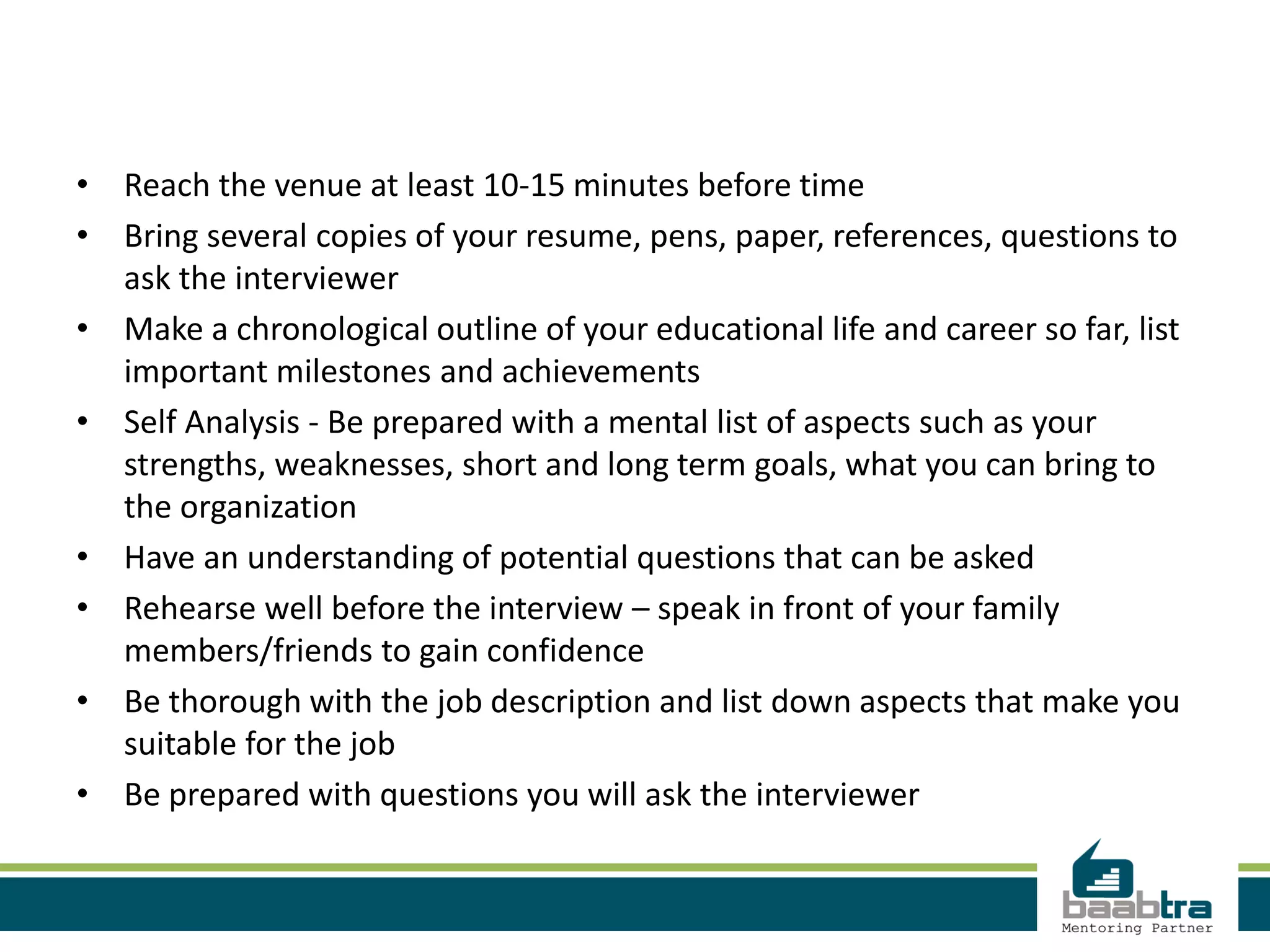 • Reach the venue at least 10-15 minutes before time
• Bring several copies of your resume, pens, paper, references, questions to ask the interviewer
• Make a chronological outline of your educational life and career so far, list important milestones and achievements
• Self Analysis - Be prepared with a mental list of aspects such as your strengths, weaknesses, short and long term goals, what you can bring to the organization
• Have an understanding of potential questions that can be asked
• Rehearse well before the interview – speak in front of your family members/friends to gain confidence
• Be thorough with the job description and list down aspects that make you suitable for the job
• Be prepared with questions you will ask the interviewer

baabtra
Mentoring Partner